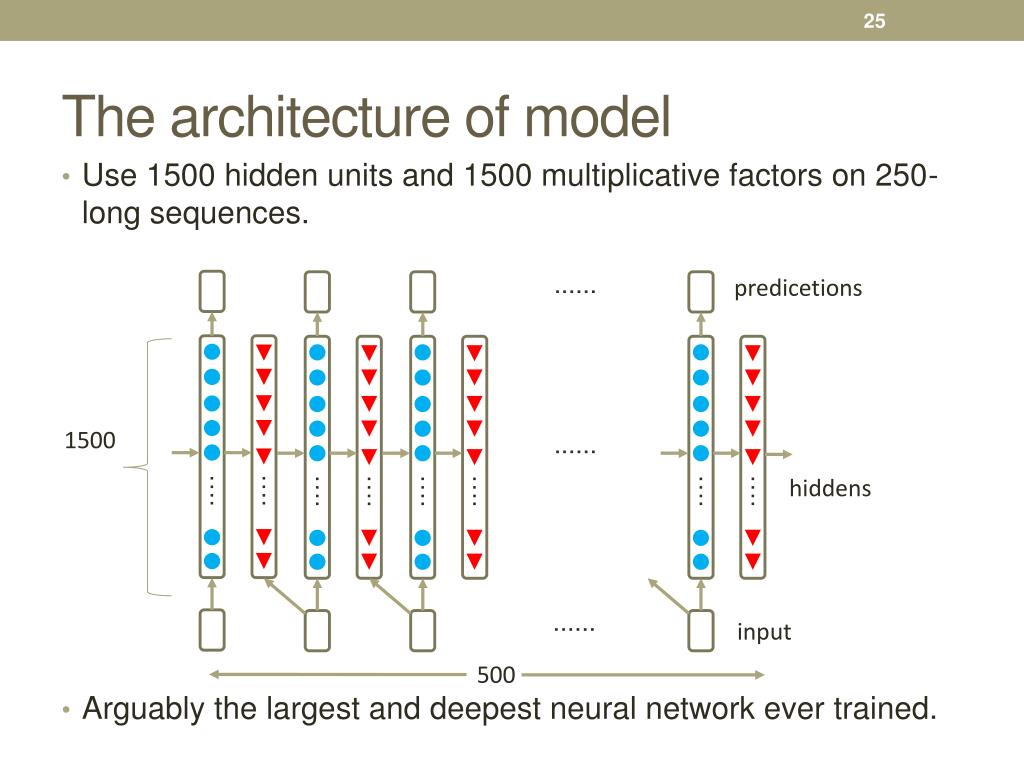 25

The architecture of model

• Use 1500 hidden units and 1500 multiplicative factors on 250-long sequences.

......

predicetions

1500

......

hiddens

......

input

500

• Arguably the largest and deepest neural network ever trained.